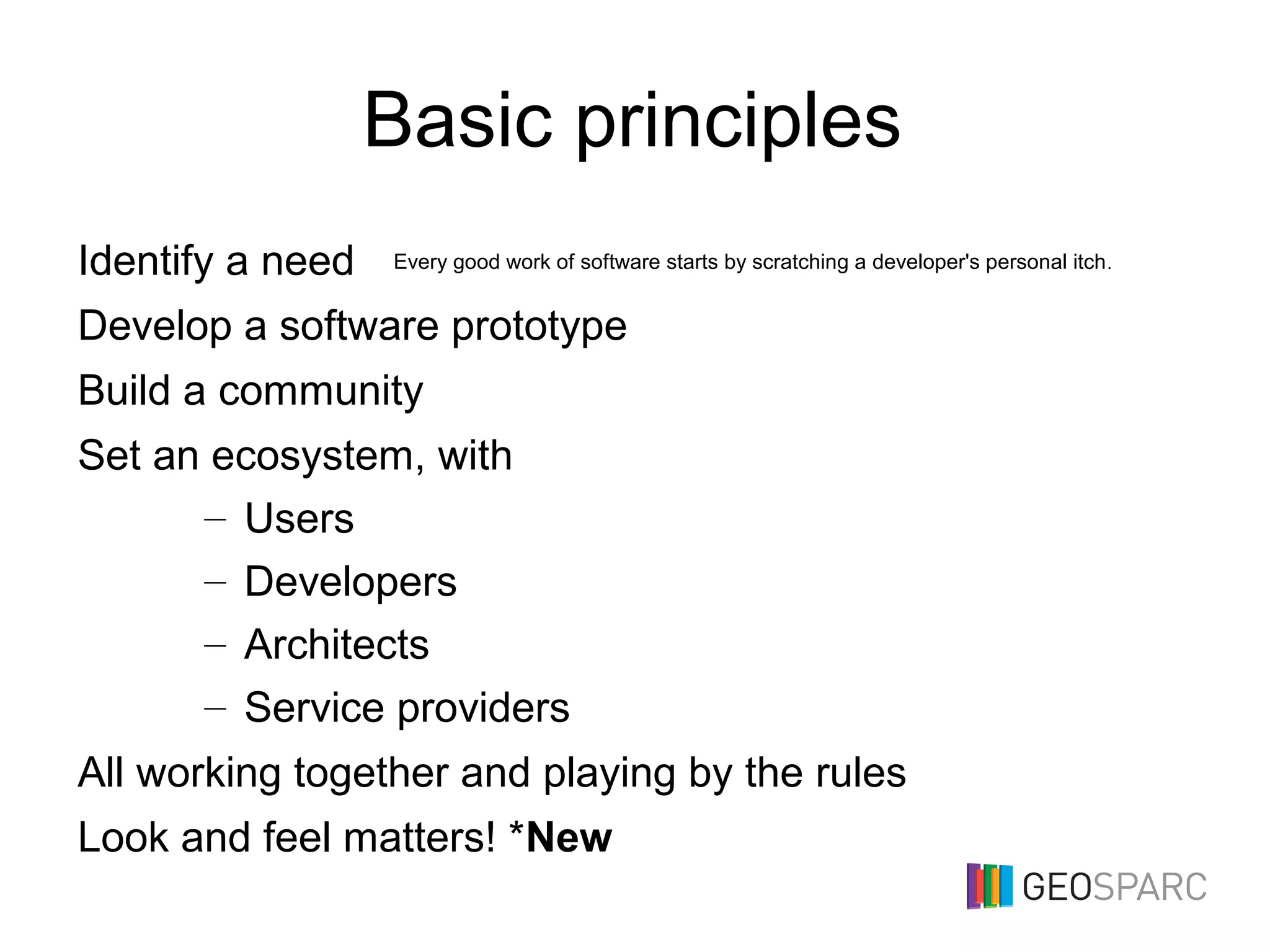 Basic principles

Identify a need Every good work of software starts by scratching a developer's personal itch.

Develop a software prototype

Build a community

Set an ecosystem, with

– Users
– Developers
– Architects
– Service providers

All working together and playing by the rules

Look and feel matters! *New

GEOSPARC